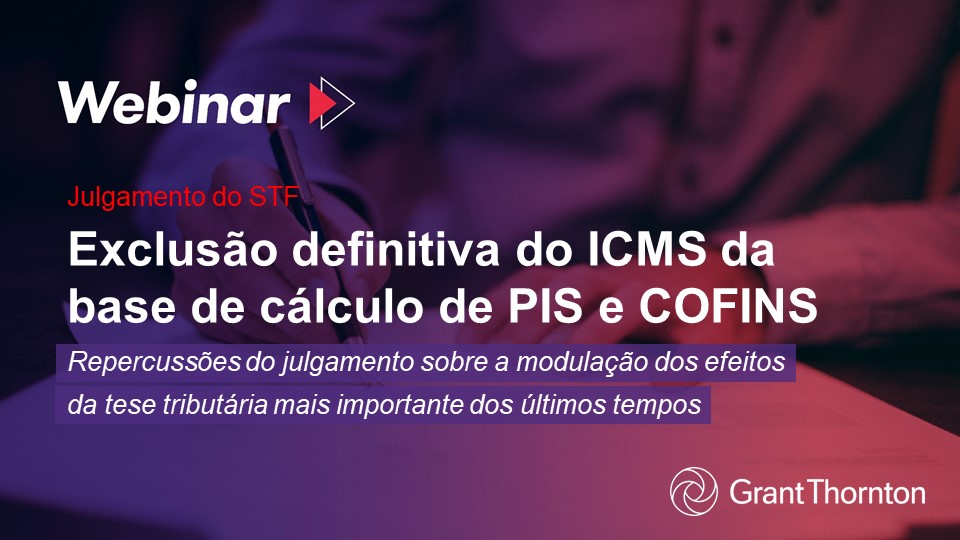 Webinar

Julgamento do STF

Exclusão definitiva do ICMS da base de cálculo de PIS e COFINS

Repercussões do julgamento sobre a modulação dos efeitos da tese tributária mais importante dos últimos tempos

Grant Thornton